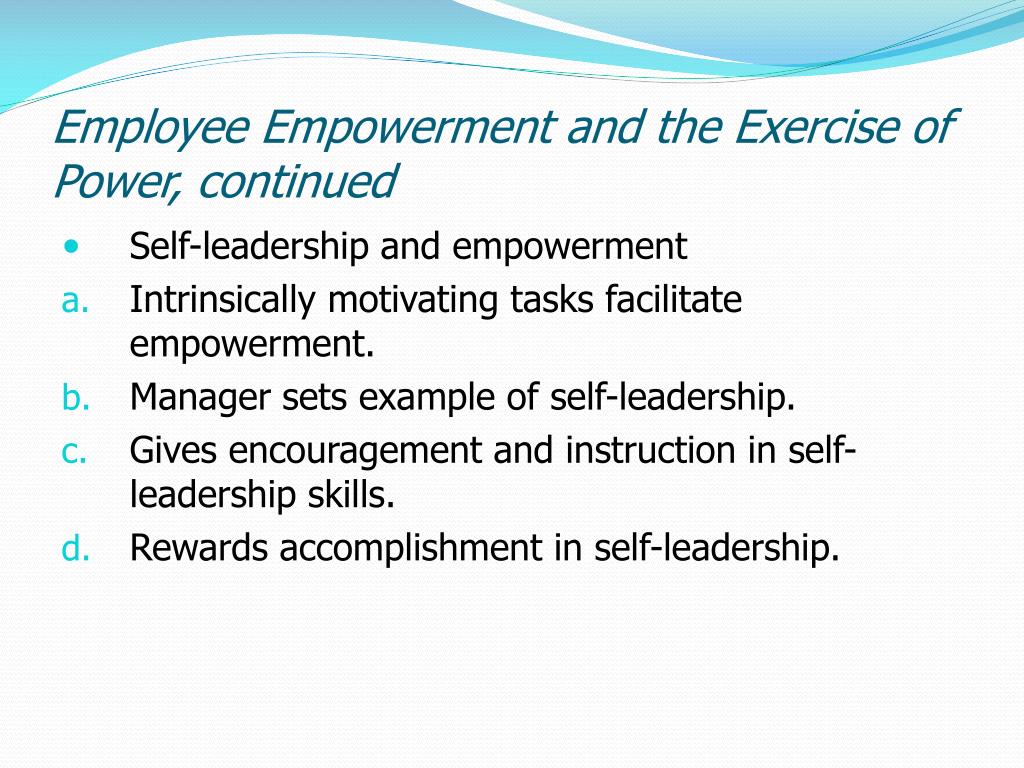 Employee Empowerment and the Exercise of Power, continued

• Self-leadership and empowerment
a. Intrinsically motivating tasks facilitate empowerment.
b. Manager sets example of self-leadership.
c. Gives encouragement and instruction in self-leadership skills.
d. Rewards accomplishment in self-leadership.